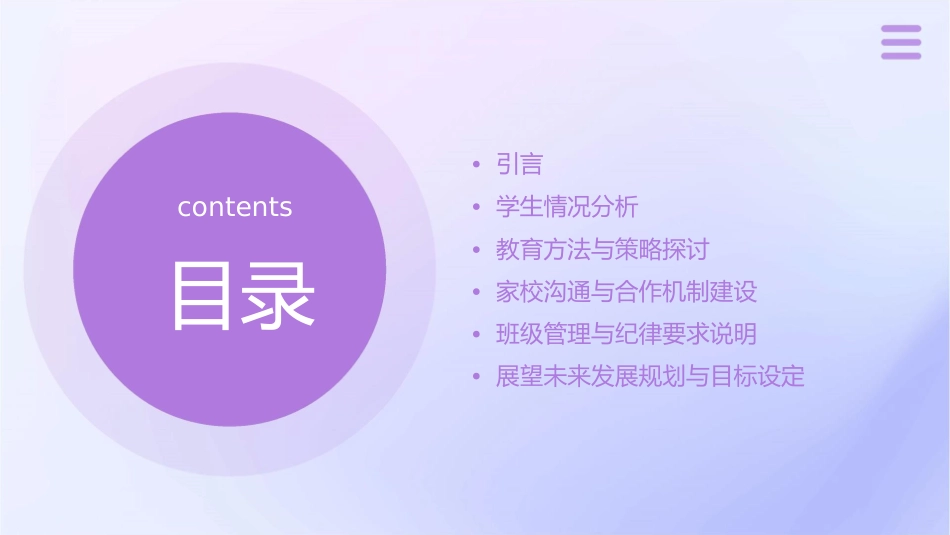 contents

目录

• 引言
• 学生情况分析
• 教育方法与策略探讨
• 家校沟通与合作机制建设
• 班级管理与纪律要求说明
• 展望未来发展规划与目标设定